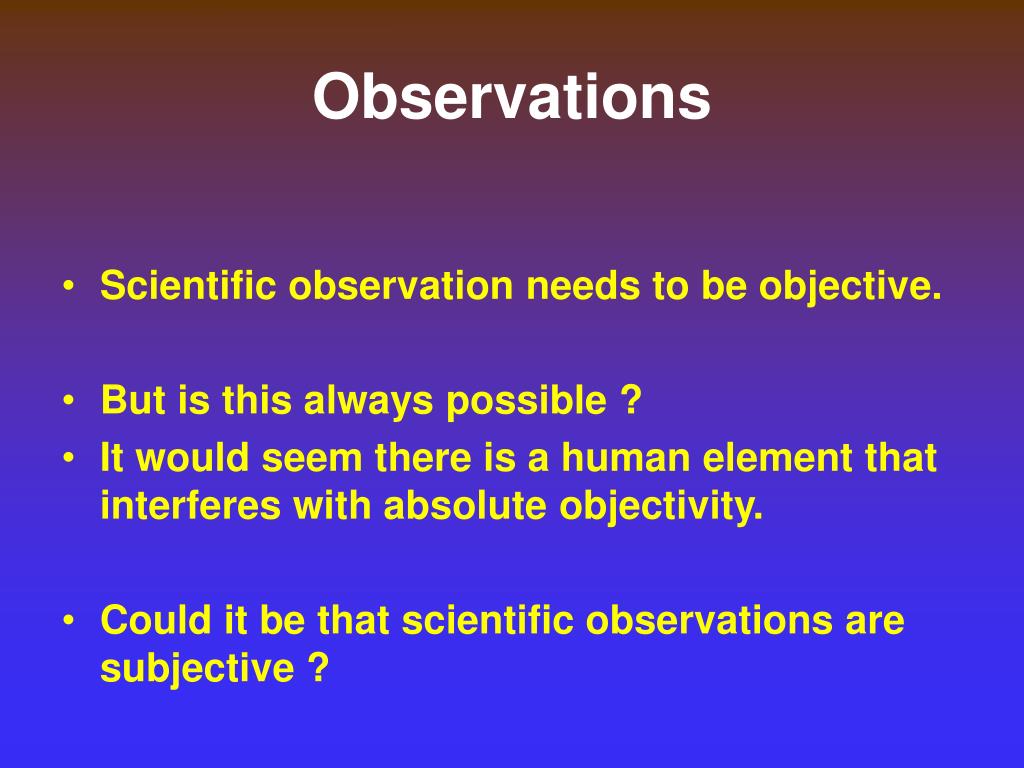 Observations

• Scientific observation needs to be objective.

• But is this always possible ?
• It would seem there is a human element that interferes with absolute objectivity.

• Could it be that scientific observations are subjective ?